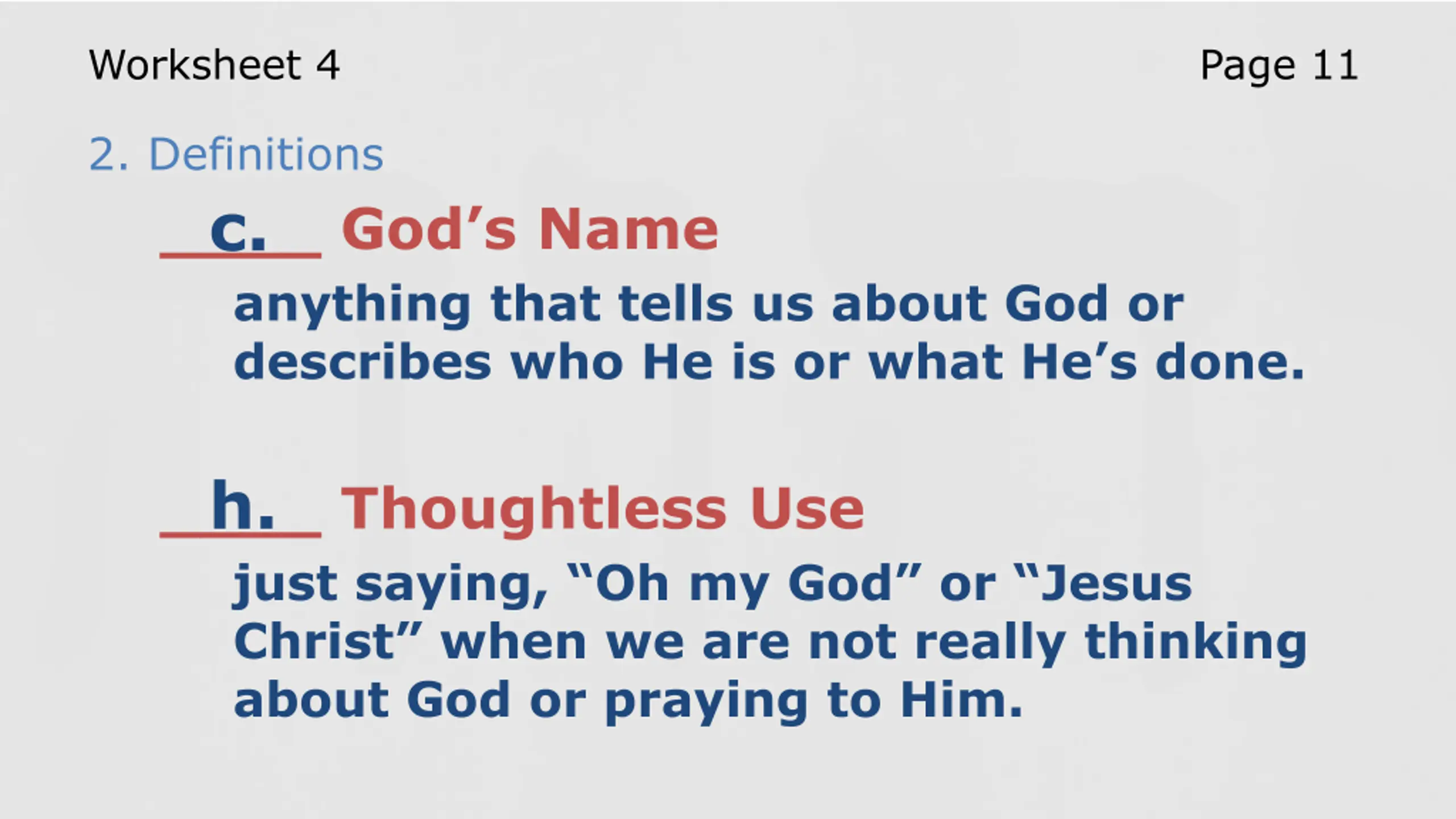 Worksheet 4

Page 11

2. Definitions

c. God’s Name

anything that tells us about God or describes who He is or what He’s done.

h. Thoughtless Use

just saying, “Oh my God” or “Jesus Christ” when we are not really thinking about God or praying to Him.